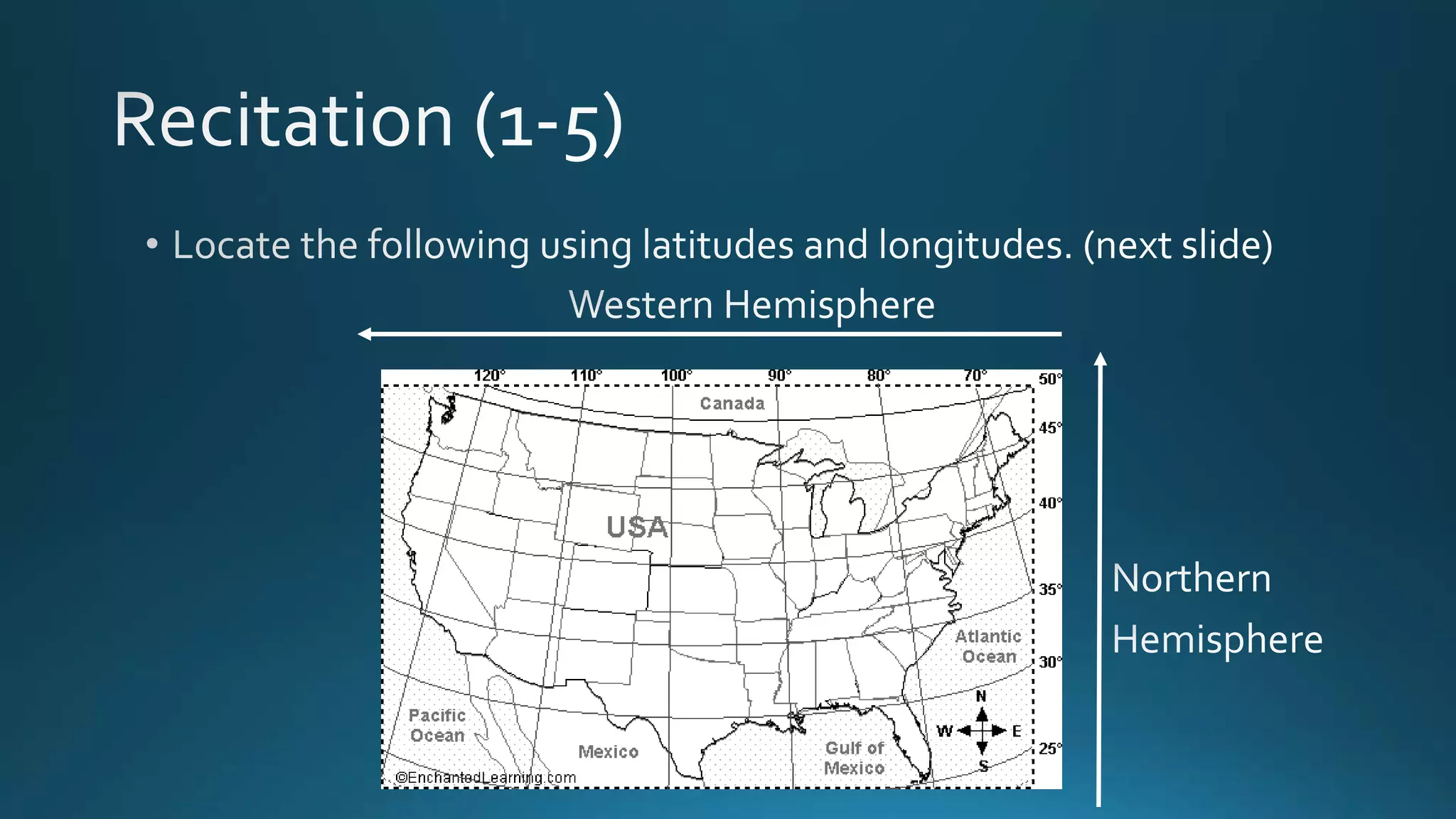 Recitation (1-5)

• Locate the following using latitudes and longitudes. (next slide)

Western Hemisphere

120° 110° 100° 90° 80° 70°

50°
45°
40°
35°
30°
25°

Canada

USA

Atlantic Ocean

Pacific Ocean

Mexico

Gulf of Mexico

N
W
E
S

©EnchantedLearning.com

Northern Hemisphere